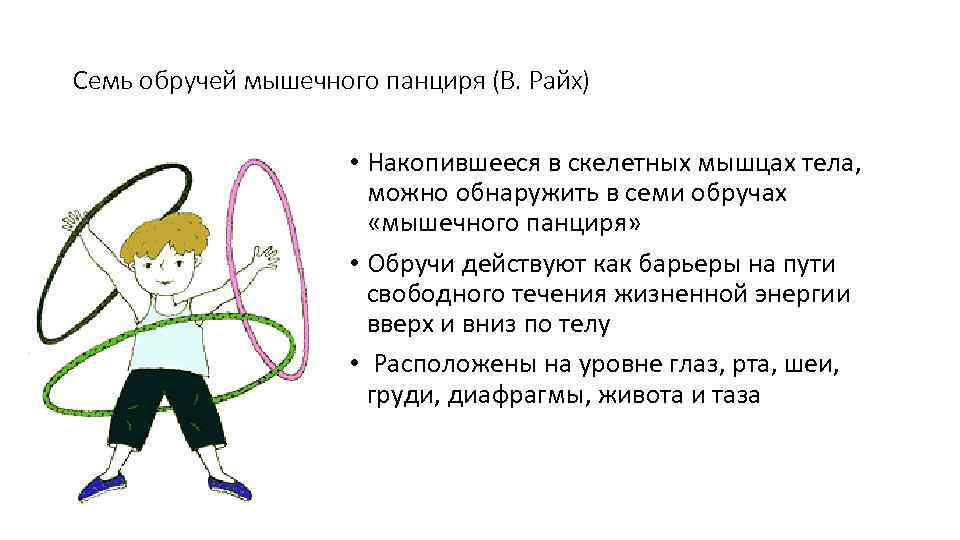 Семь обручей мышечного панциря (В. Райх)

• Накопившееся в скелетных мышцах тела, можно обнаружить в семи обручах «мышечного панциря»

• Обручи действуют как барьеры на пути свободного течения жизненной энергии вверх и вниз по телу

• Расположены на уровне глаз, рта, шеи, груди, диафрагмы, живота и таза